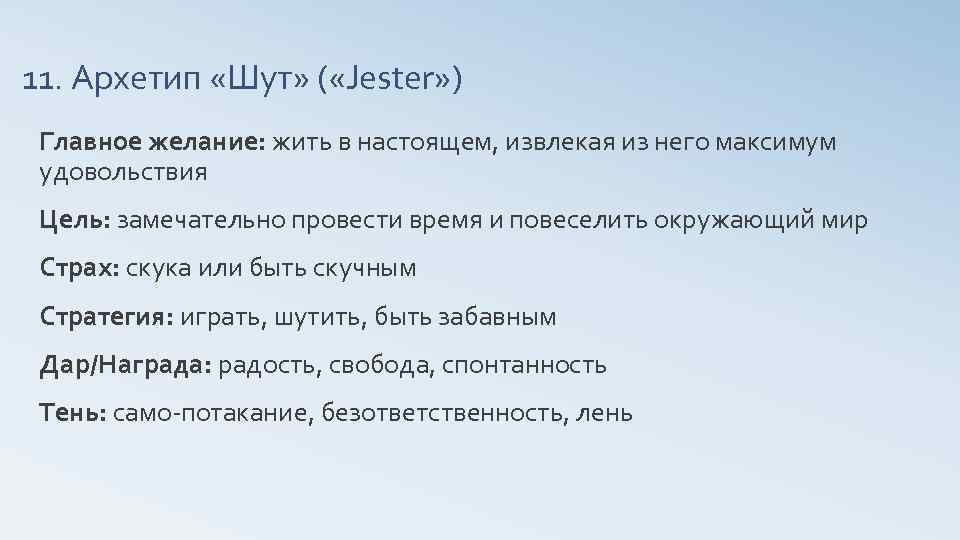 11. Архетип «Шут» («Jester»)

Главное желание: жить в настоящем, извлекая из него максимум удовольствия

Цель: замечательно провести время и повеселить окружающий мир

Страх: скука или быть скучным

Стратегия: играть, шутить, быть забавным

Дар/Награда: радость, свобода, спонтанность

Тень: само-потакание, безответственность, лень